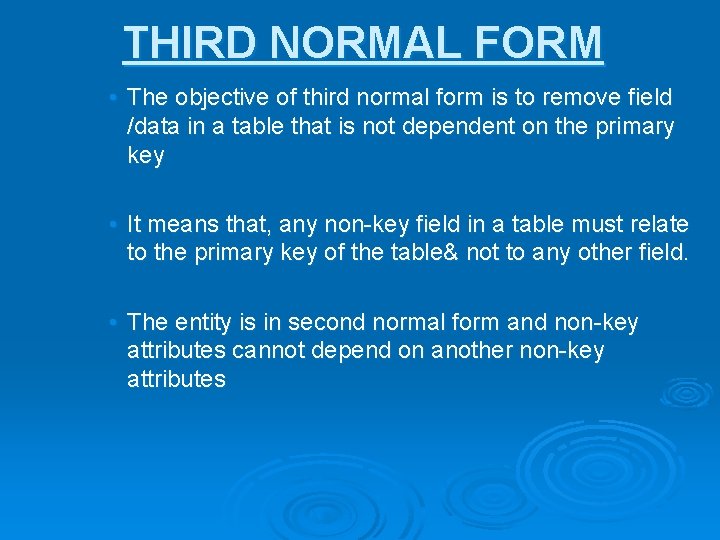 THIRD NORMAL FORM

• The objective of third normal form is to remove field /data in a table that is not dependent on the primary key

• It means that, any non-key field in a table must relate to the primary key of the table& not to any other field.

• The entity is in second normal form and non-key attributes cannot depend on another non-key attributes